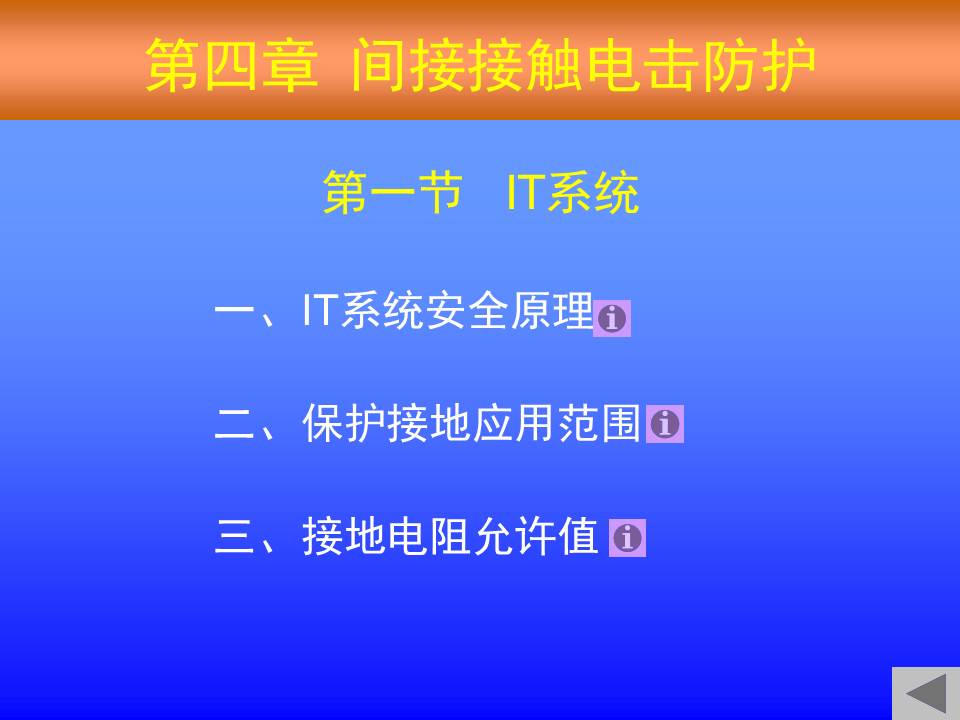 第四章 间接接触电击防护

第一节 IT系统

一、IT系统安全原理

二、保护接地应用范围

三、接地电阻允许值